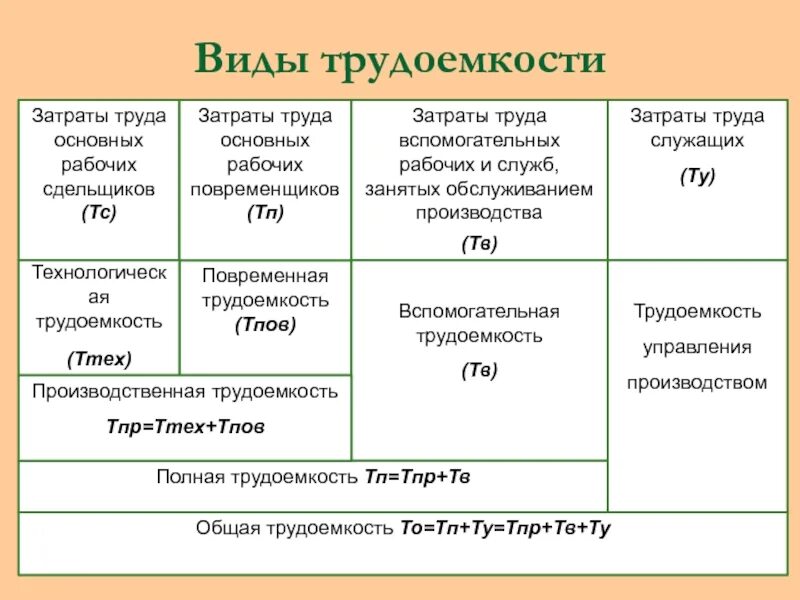 Виды трудоемкости

| Затраты труда основных рабочих сдельщиков (Тс) | Затраты труда основных рабочих повременщиков (Тп) | Затраты труда вспомогательных рабочих и служб, занятых обслуживанием производства (Тв) | Затраты труда служащих (Ту) |
|---|---|---|---|
| Технологическая трудоемкость (Ттех) | Повременная трудоемкость (Тпов) | Вспомогательная трудоемкость (Тв) | Трудоемкость управления производством |
| Производственная трудоемкость Тпр=Ттех+Тпов | | | |
| Полная трудоемкость Тп=Тпр+Тв | | | |
| Общая трудоемкость То=Тп+Ту=Тпр+Тв+Ту | | | |